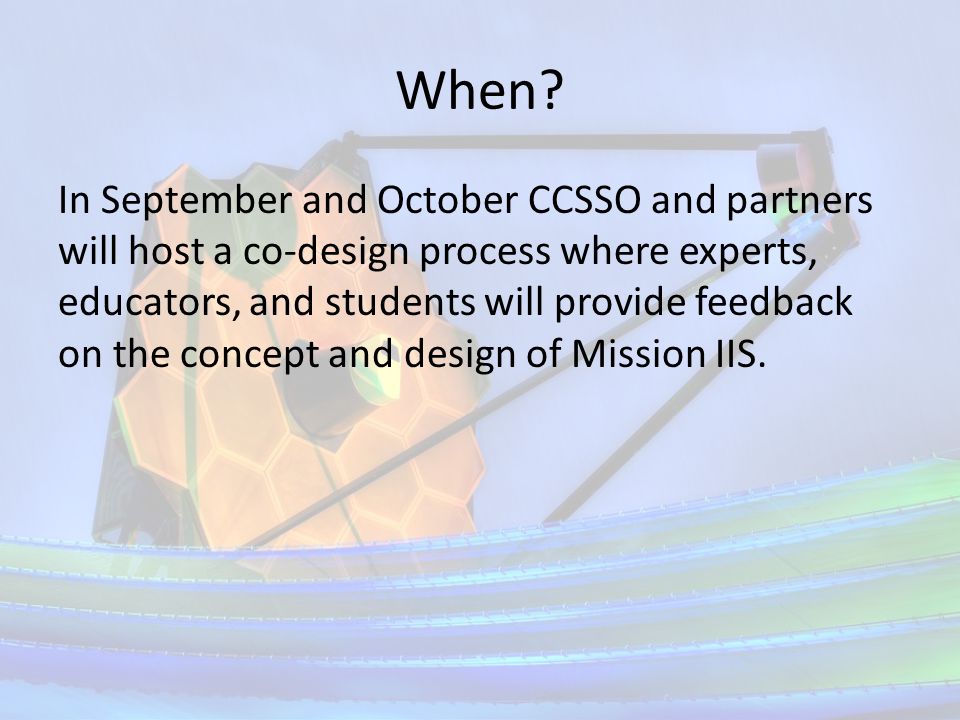 When?

In September and October CCSSO and partners will host a co-design process where experts, educators, and students will provide feedback on the concept and design of Mission IIS.